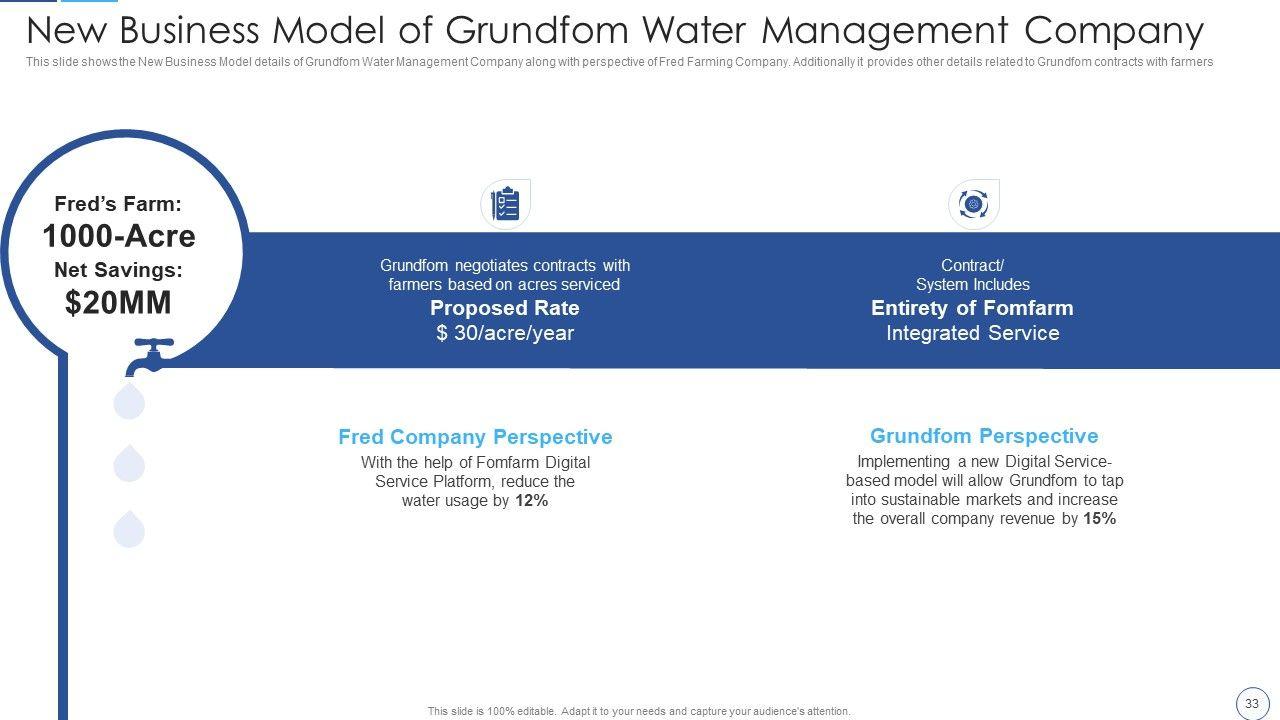 New Business Model of Grundfom Water Management Company

This slide shows the New Business Model details of Grundfom Water Management Company along with perspective of Fred Farming Company. Additionally it provides other details related to Grundfom contracts with farmers

Fred's Farm:
1000-Acre
Net Savings:
$20MM

Grundfom negotiates contracts with farmers based on acres serviced
Proposed Rate
$ 30/acre/year

Contract/ System Includes
Entirety of Fomfarm
Integrated Service

Fred Company Perspective
With the help of Fomfarm Digital Service Platform, reduce the water usage by 12%

Grundfom Perspective
Implementing a new Digital Service-based model will allow Grundfom to tap into sustainable markets and increase the overall company revenue by 15%

This slide is 100% editable. Adapt it to your needs and capture your audience's attention.

33